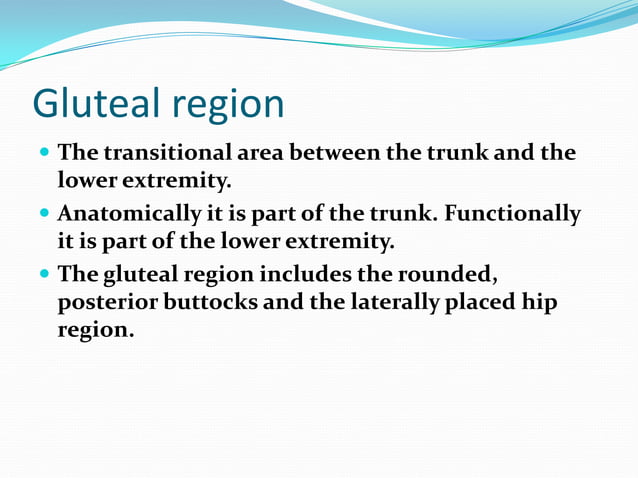 Gluteal region

- The transitional area between the trunk and the lower extremity.
- Anatomically it is part of the trunk. Functionally it is part of the lower extremity.
- The gluteal region includes the rounded, posterior buttocks and the laterally placed hip region.